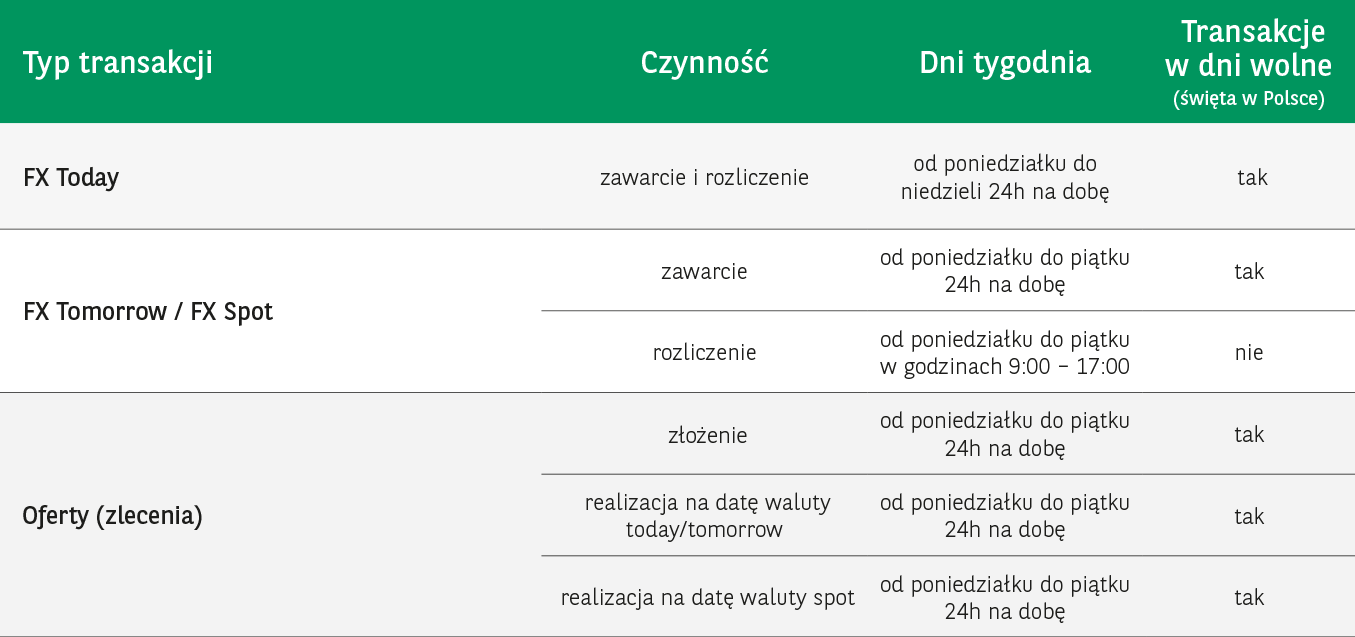 | Typ transakcji | Czynność | Dni tygodnia | Transakcje w dni wolne (święta w Polsce) |
|---|---|---|---|
| FX Today | zawarcie i rozliczenie | od poniedziałku do niedzieli 24h na dobę | tak |
| FX Tomorrow / FX Spot | zawarcie | od poniedziałku do piątku 24h na dobę | tak |
| | rozliczenie | od poniedziałku do piątku w godzinach 9:00 – 17:00 | nie |
| Oferty (zlecenia) | złożenie | od poniedziałku do piątku 24h na dobę | tak |
| | realizacja na datę waluty today/tomorrow | od poniedziałku do piątku 24h na dobę | tak |
| | realizacja na datę waluty spot | od poniedziałku do piątku 24h na dobę | tak |